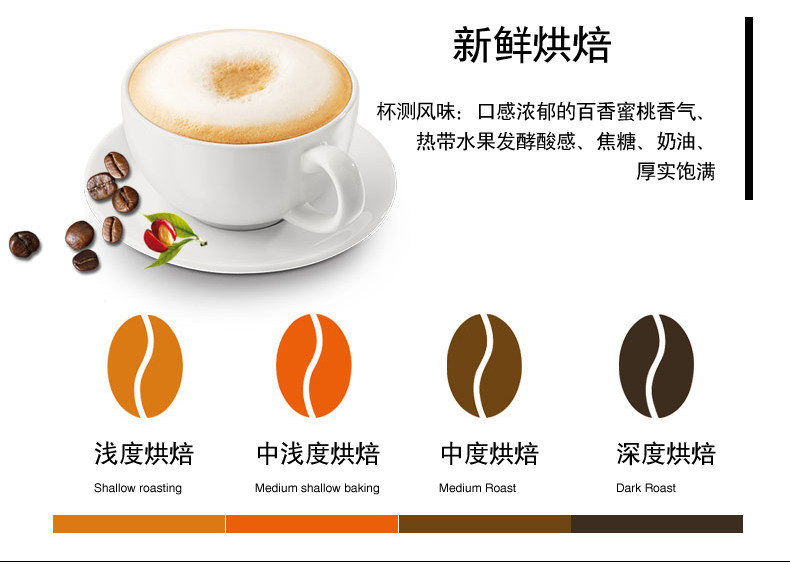 新鲜烘焙

杯测风味：口感浓郁的百香蜜桃香气、热带水果发酵酸感、焦糖、奶油、厚实饱满

浅度烘焙
Shallow roasting

中浅度烘焙
Medium shallow baking

中度烘焙
Medium Roast

深度烘焙
Dark Roast